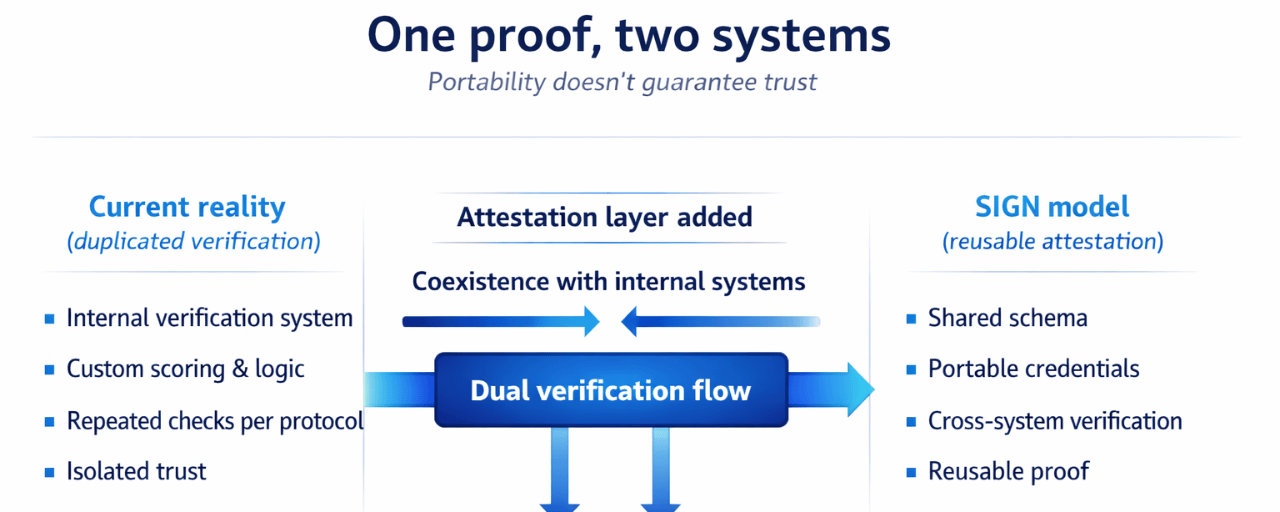 One proof, two systems

Portability doesn't guarantee trust

Current reality
(duplicated verification)

- Internal verification system
- Custom scoring & logic
- Repeated checks per protocol
- Isolated trust

Attestation layer added

Coexistence with internal systems

Dual verification flow

SIGN model
(reusable attestation)

- Shared schema
- Portable credentials
- Cross-system verification
- Reusable proof